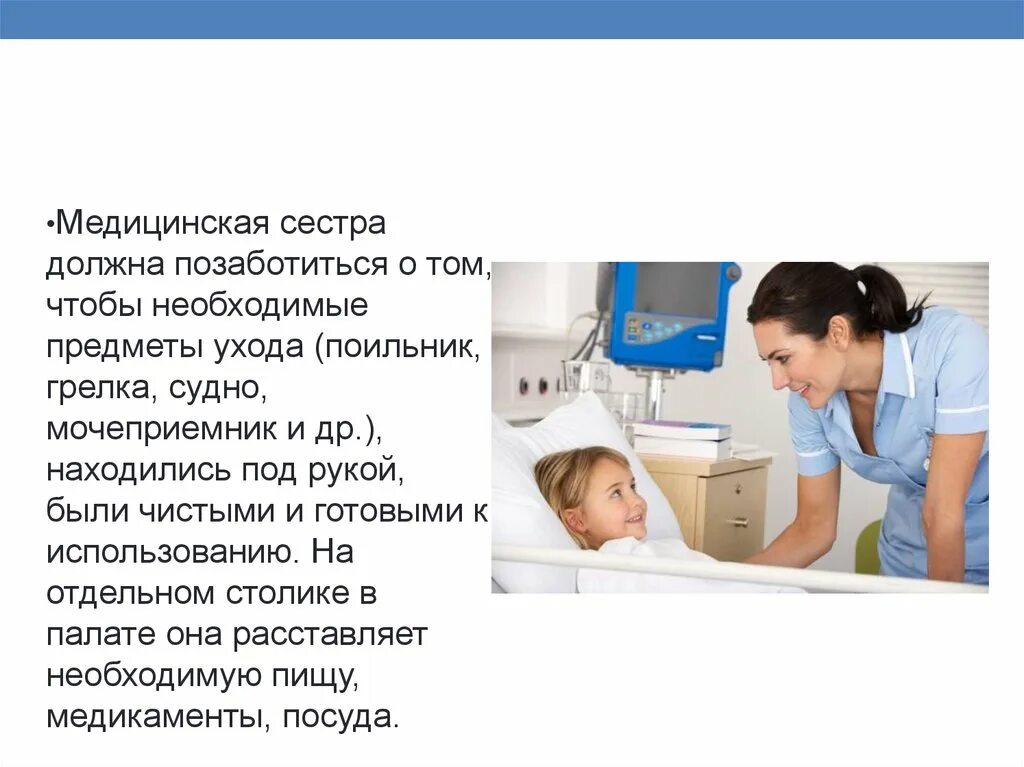 •Медицинская сестра должна позаботиться о том, чтобы необходимые предметы ухода (поильник, грелка, судно, мочеприемник и др.), находились под рукой, были чистыми и готовыми к использованию. На отдельном столике в палате она расставляет необходимую пищу, медикаменты, посуда.